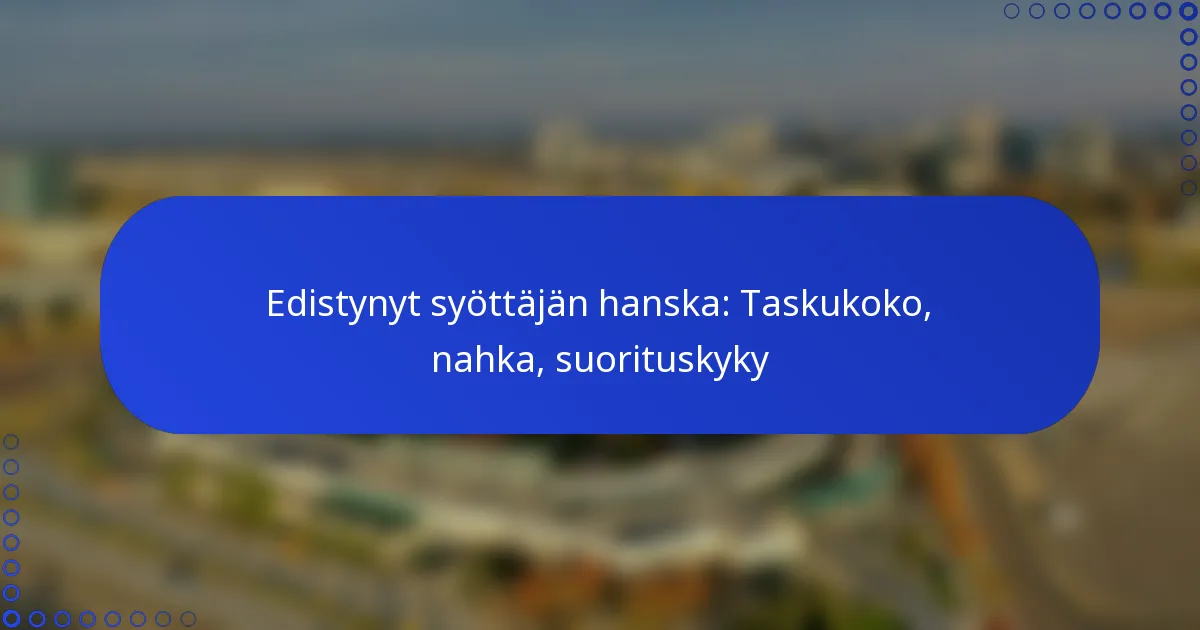 Edistynyt syöttäjän hanska: Taskukoko, nahka, suorituskyky